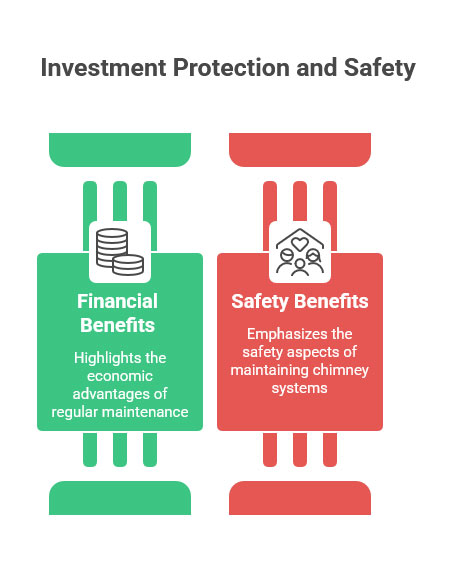 Investment Protection and Safety

Financial Benefits

Highlights the economic advantages of regular maintenance

Safety Benefits

Emphasizes the safety aspects of maintaining chimney systems